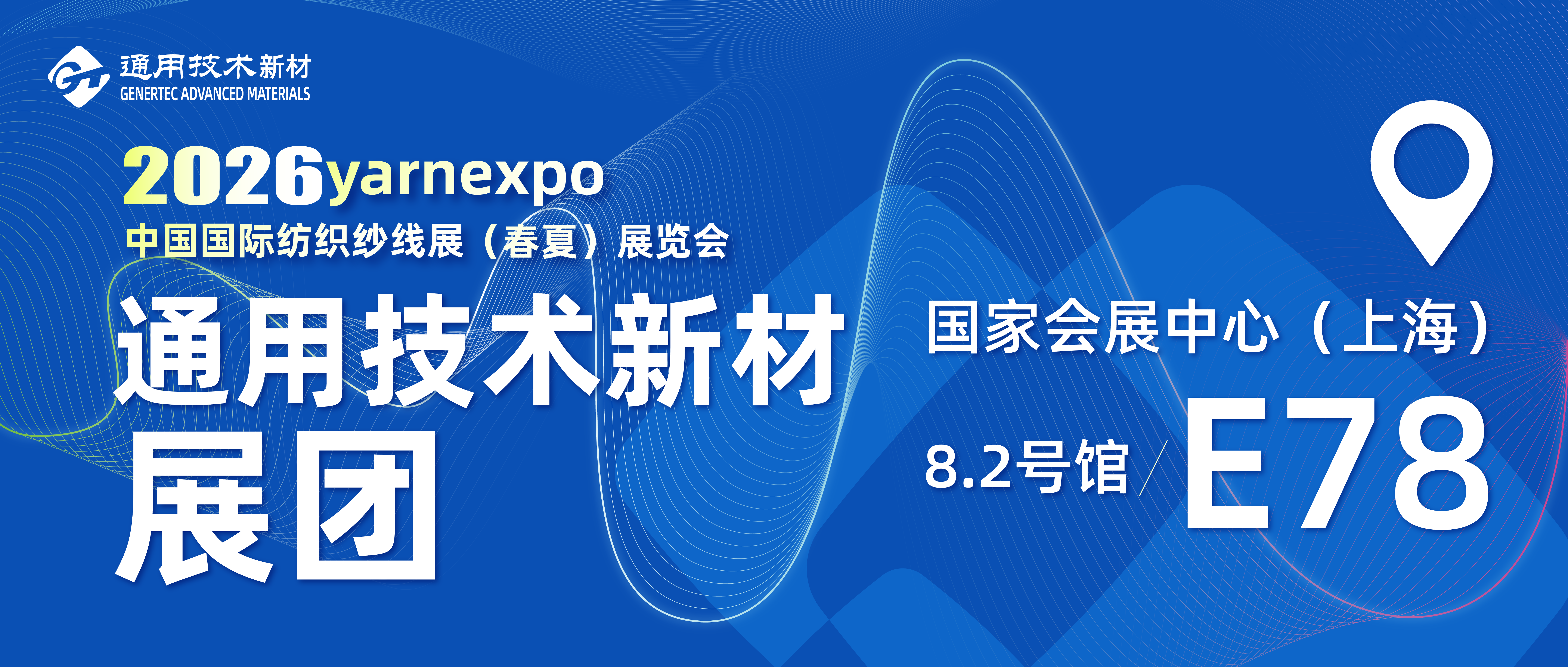 通用技术新材
GENERTEC ADVANCED MATERIALS

2026yarnexpo
中国国际纺织纱线展（春夏）展览会

通用技术新材
展团

国家会展中心（上海）

8.2号馆 / E78